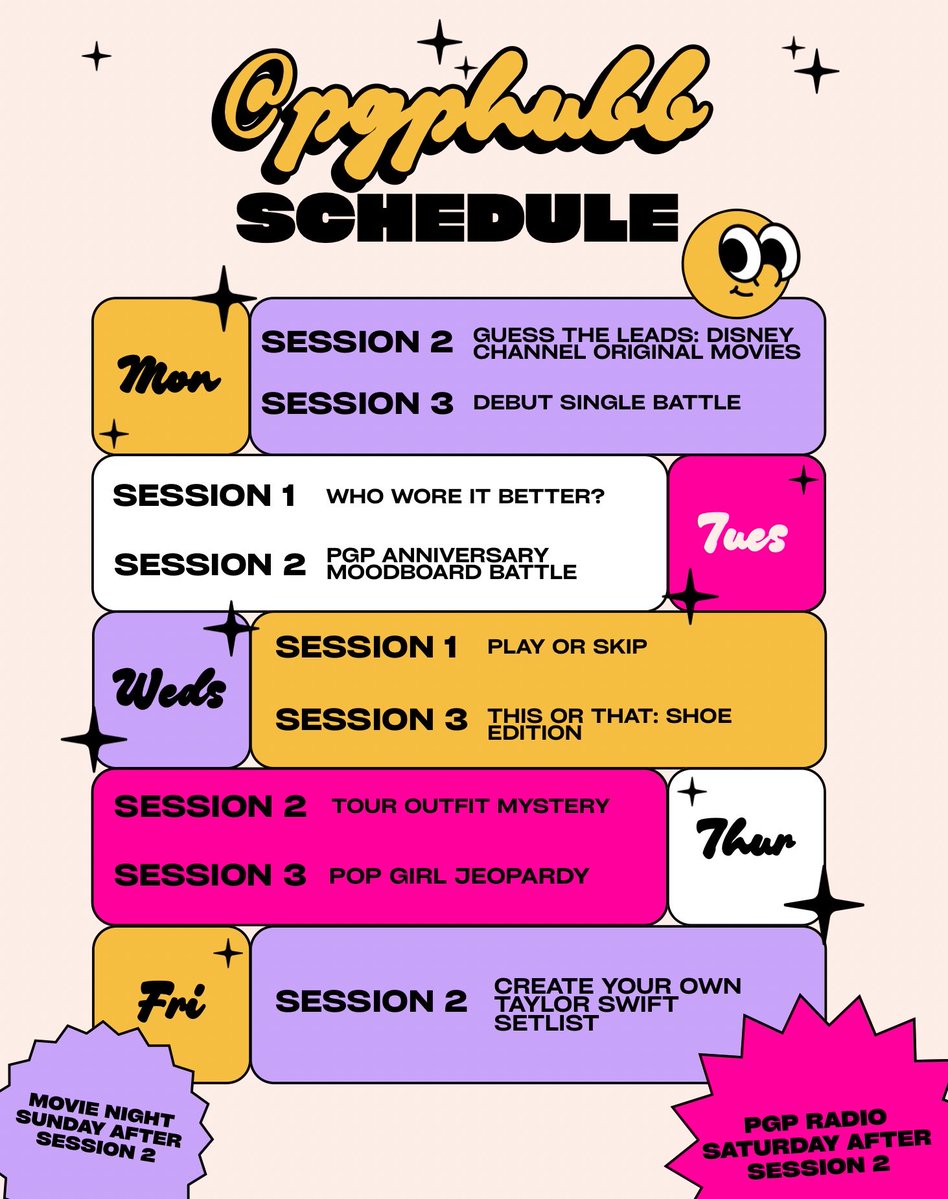 @pgphubb
SCHEDULE

Mon
SESSION 2 GUESS THE LEADS: DISNEY CHANNEL ORIGINAL MOVIES
SESSION 3 DEBUT SINGLE BATTLE

SESSION 1 WHO WORE IT BETTER?
SESSION 2 PGP ANNIVERSARY MOODBOARD BATTLE
Tues

Weds
SESSION 1 PLAY OR SKIP
SESSION 3 THIS OR THAT: SHOE EDITION

SESSION 2 TOUR OUTFIT MYSTERY
SESSION 3 POP GIRL JEOPARDY
Thur

Fri
SESSION 2 CREATE YOUR OWN TAYLOR SWIFT SETLIST

MOVIE NIGHT SUNDAY AFTER SESSION 2

PGP RADIO SATURDAY AFTER SESSION 2